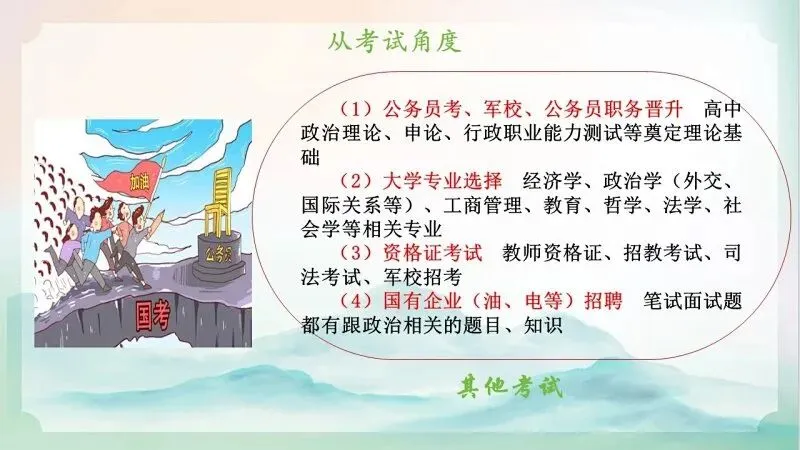 从考试角度

加油

公务员

国考

（1）公务员考、军校、公务员职务晋升　高中政治理论、申论、行政职业能力测试等奠定理论基础

（2）大学专业选择　经济学、政治学（外交、国际关系等）、工商管理、教育、哲学、法学、社会学等相关专业

（3）资格证考试　教师资格证、招教考试、司法考试、军校招考

（4）国有企业（油、电等）招聘　笔试面试题都有跟政治相关的题目、知识

其他考试